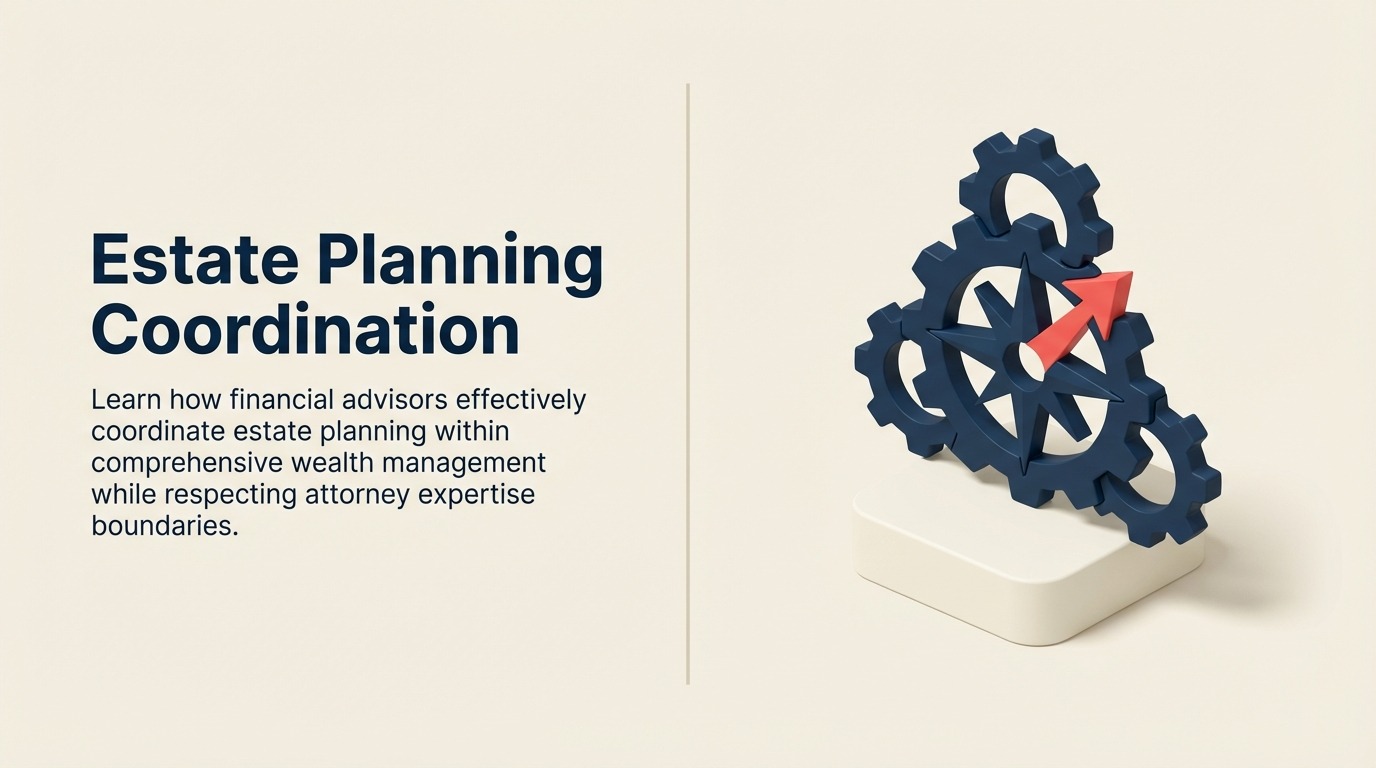 Estate Planning Coordination

Learn how financial advisors effectively coordinate estate planning within comprehensive wealth management while respecting attorney expertise boundaries.